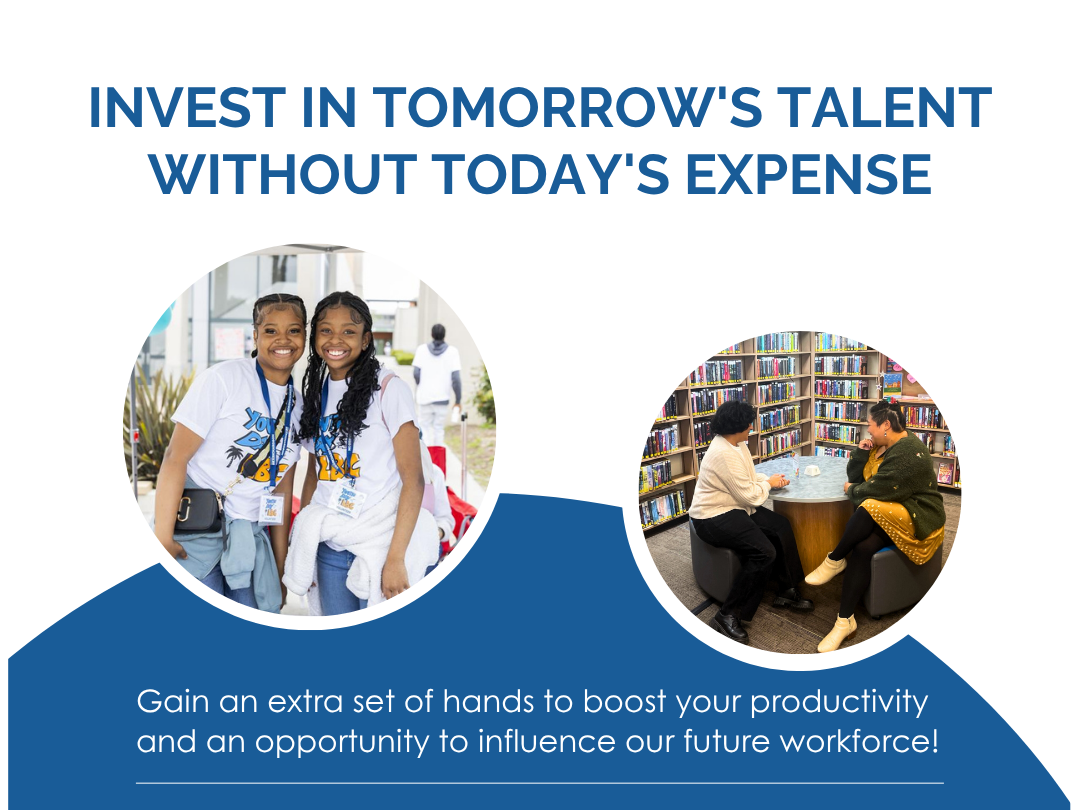 INVEST IN TOMORROW'S TALENT WITHOUT TODAY'S EXPENSE

Gain an extra set of hands to boost your productivity and an opportunity to influence our future workforce!